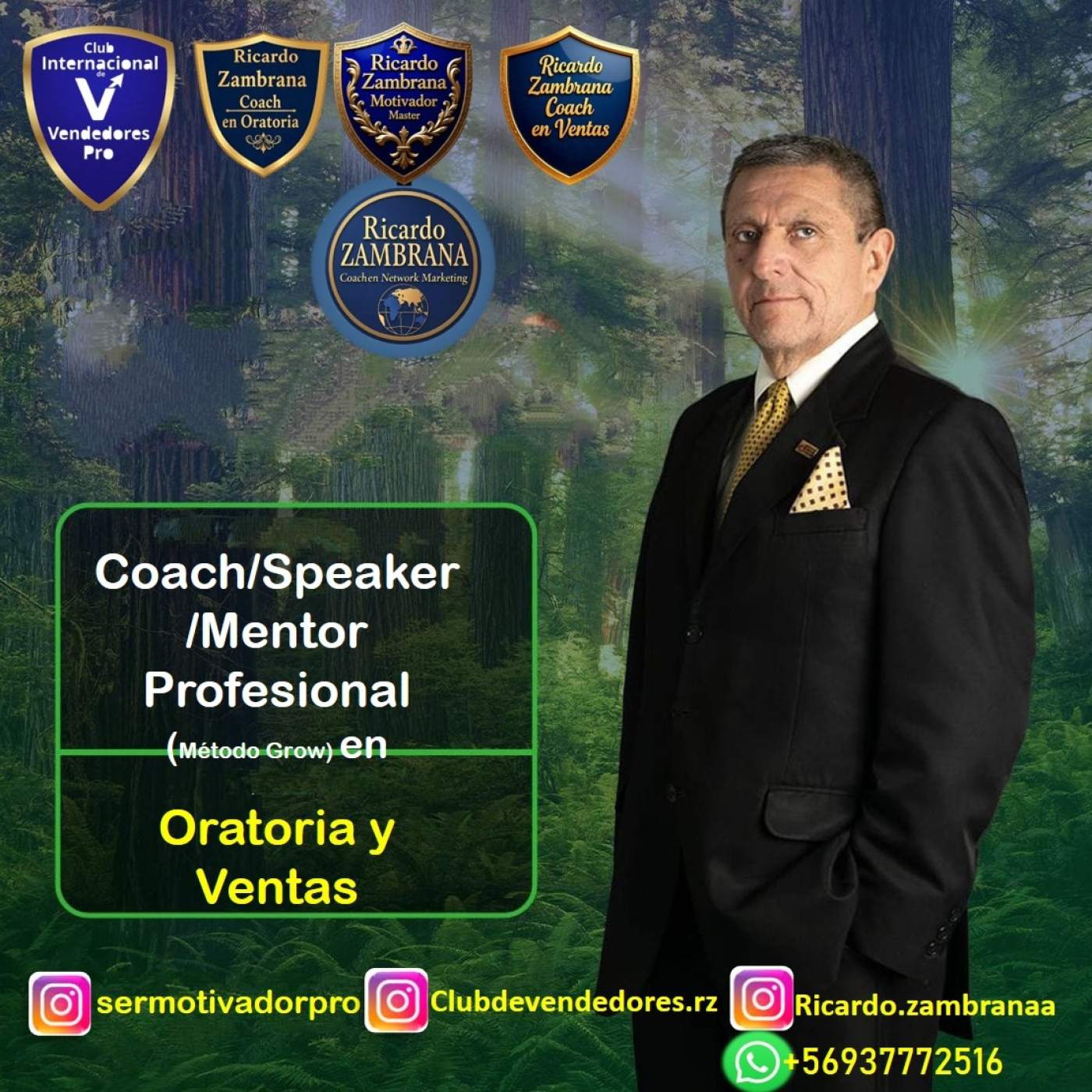 Club Internacional de V Vendedores Pro

Ricardo Zambrana Coach en Oratoria

Ricardo Zambrana Motivador Master

Ricardo Zambrana Coach en Ventas

Ricardo ZAMBRANA Coach en Network Marketing

Coach/Speaker /Mentor Profesional (Método Grow) en

Oratoria y Ventas

sermotivadorpro

Clubdevendedores.rz

Ricardo.zambranaa

+56937772516